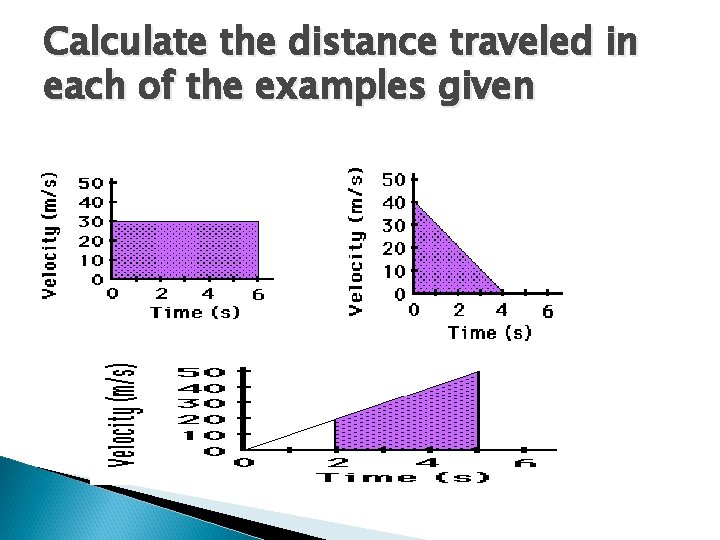 Calculate the distance traveled in each of the examples given

Velocity (m/s)
50
40
30
20
10
0
0 2 4 6
Time (s)

Velocity (m/s)
50
40
30
20
10
0
0 2 4 6
Time (s)

Velocity (m/s)
50
40
30
20
10
0
0 2 4 6
Time (s)